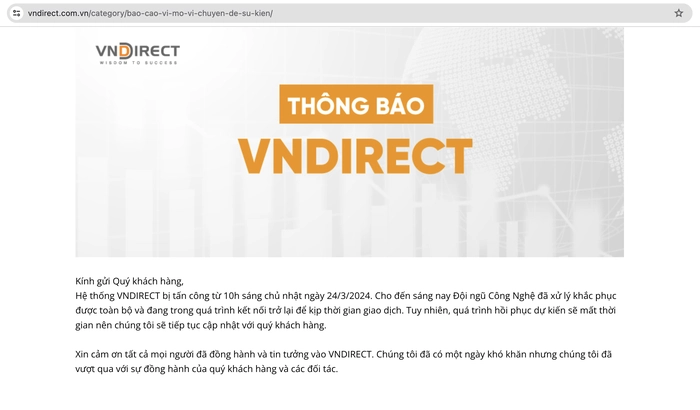 vndirect.com.vn/category/bao-cao-vi-mo-vi-chuyen-de-su-kien/

VNDIRECT
WISDOM TO SUCCESS

THÔNG BÁO
VNDIRECT

Kính gửi Quý khách hàng,
Hệ thống VNDIRECT bị tấn công từ 10h sáng chủ nhật ngày 24/3/2024. Cho đến sáng nay Đội ngũ Công Nghệ đã xử lý khắc phục được toàn bộ và đang trong quá trình kết nối trở lại để kịp thời gian giao dịch. Tuy nhiên, quá trình hồi phục dự kiến sẽ mất thời gian nên chúng tôi sẽ tiếp tục cập nhật với quý khách hàng.

Xin cảm ơn tất cả mọi người đã đồng hành và tin tưởng vào VNDIRECT. Chúng tôi đã có một ngày khó khăn nhưng chúng tôi đã vượt qua với sự đồng hành của quý khách hàng và các đối tác.